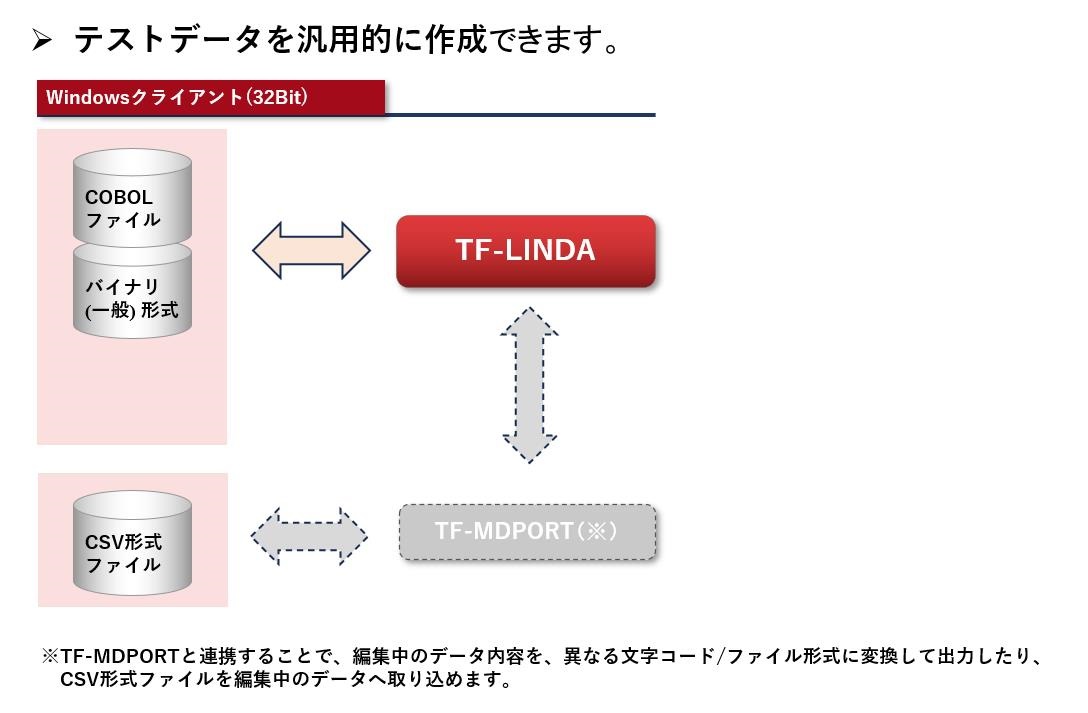 ➢ テストデータを汎用的に作成できます。

Windowsクライアント(32Bit)

COBOL
ファイル

バイナリ
(一般) 形式

TF-LINDA

CSV形式
ファイル

TF-MDPORT(※)

※TF-MDPORTと連携することで、編集中のデータ内容を、異なる文字コード/ファイル形式に変換して出力したり、CSV形式ファイルを編集中のデータへ取り込めます。